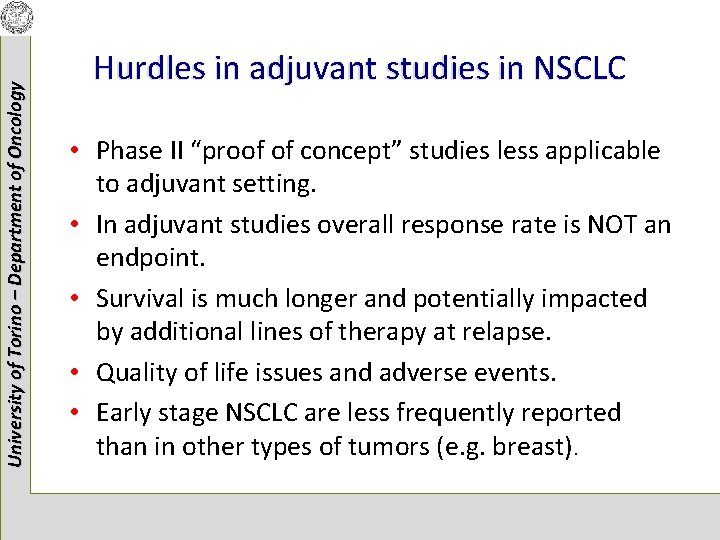 University of Torino – Department of Oncology

Hurdles in adjuvant studies in NSCLC

• Phase II “proof of concept” studies less applicable to adjuvant setting.
• In adjuvant studies overall response rate is NOT an endpoint.
• Survival is much longer and potentially impacted by additional lines of therapy at relapse.
• Quality of life issues and adverse events.
• Early stage NSCLC are less frequently reported than in other types of tumors (e.g. breast).